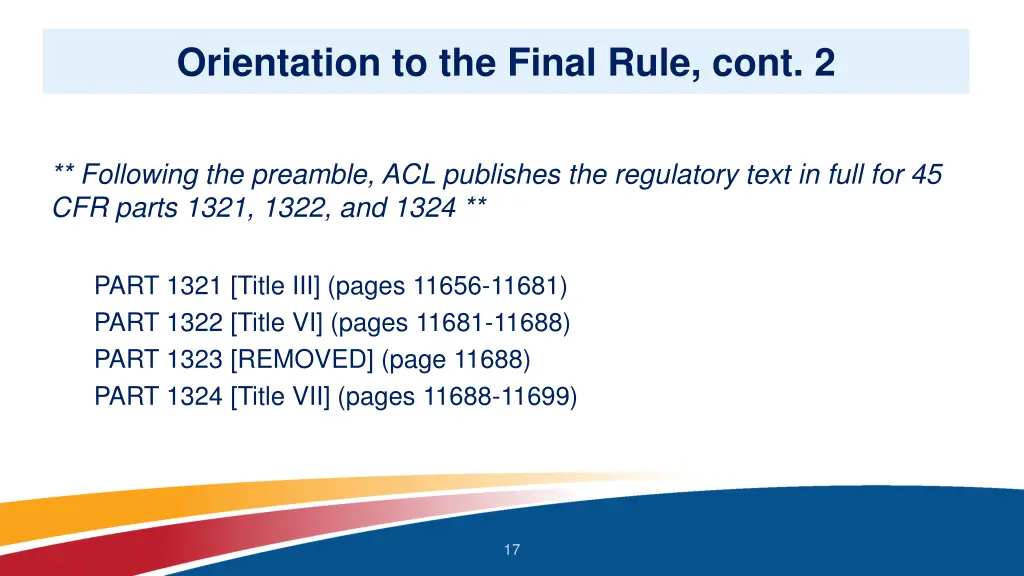 Orientation to the Final Rule, cont. 2

** Following the preamble, ACL publishes the regulatory text in full for 45 CFR parts 1321, 1322, and 1324 **

PART 1321 [Title III] (pages 11656-11681)
PART 1322 [Title VI] (pages 11681-11688)
PART 1323 [REMOVED] (page 11688)
PART 1324 [Title VII] (pages 11688-11699)

17